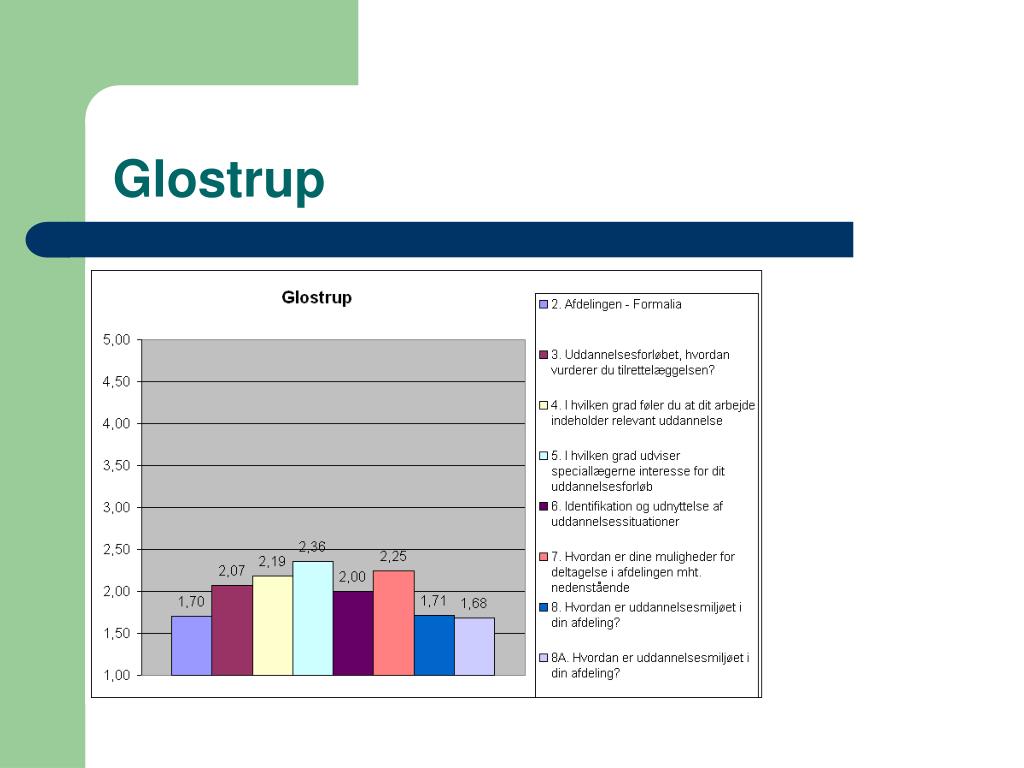 Glostrup

Glostrup

5,00
4,50
4,00
3,50
3,00
2,50
2,00
1,50
1,00

1,70
2,07
2,19
2,36
2,00
2,25
1,71
1,68

2. Afdelingen - Formalia

3. Uddannelsesforløbet, hvordan vurderer du tilrettelæggelsen?

4. I hvilken grad føler du at dit arbejde indeholder relevant uddannelse

5. I hvilken grad udviser speciallægerne interesse for dit uddannelsesforløb

6. Identifikation og udnyttelse af uddannelsessituationer

7. Hvordan er dine muligheder for deltagelse i afdelingen mht. nedenstående

8. Hvordan er uddannelsesmiljøet i din afdeling?

8A. Hvordan er uddannelsesmiljøet i din afdeling?